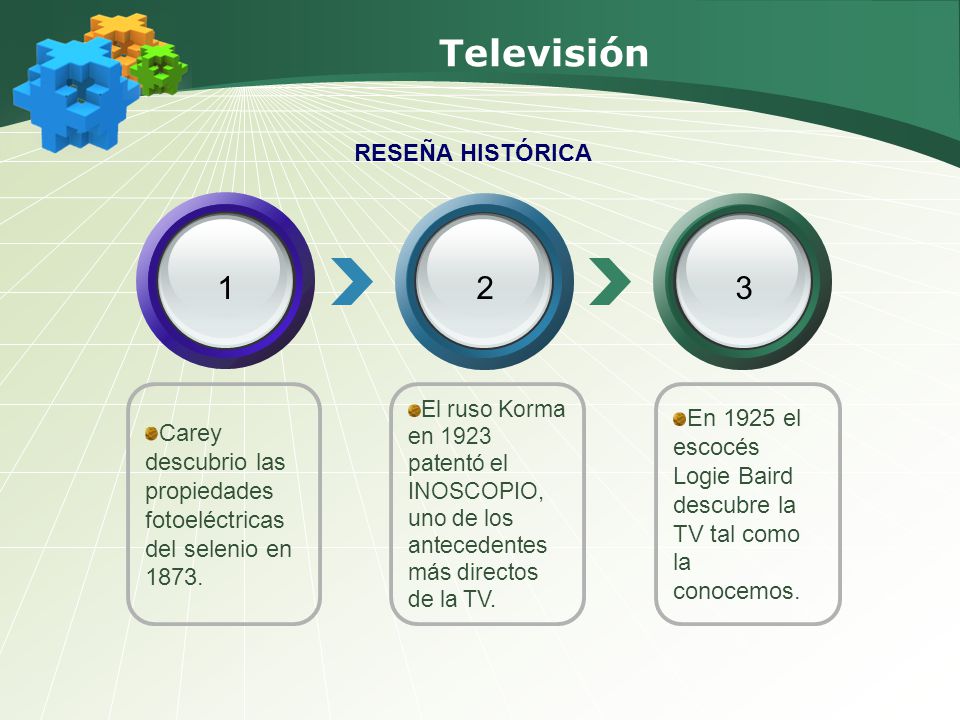 Televisión

RESEÑA HISTÓRICA

1

2

3

Carey descubrio las propiedades fotoeléctricas del selenio en 1873.

El ruso Korma en 1923 patentó el INOSCOPIO, uno de los antecedentes más directos de la TV.

En 1925 el escocés Logie Baird descubre la TV tal como la conocemos.